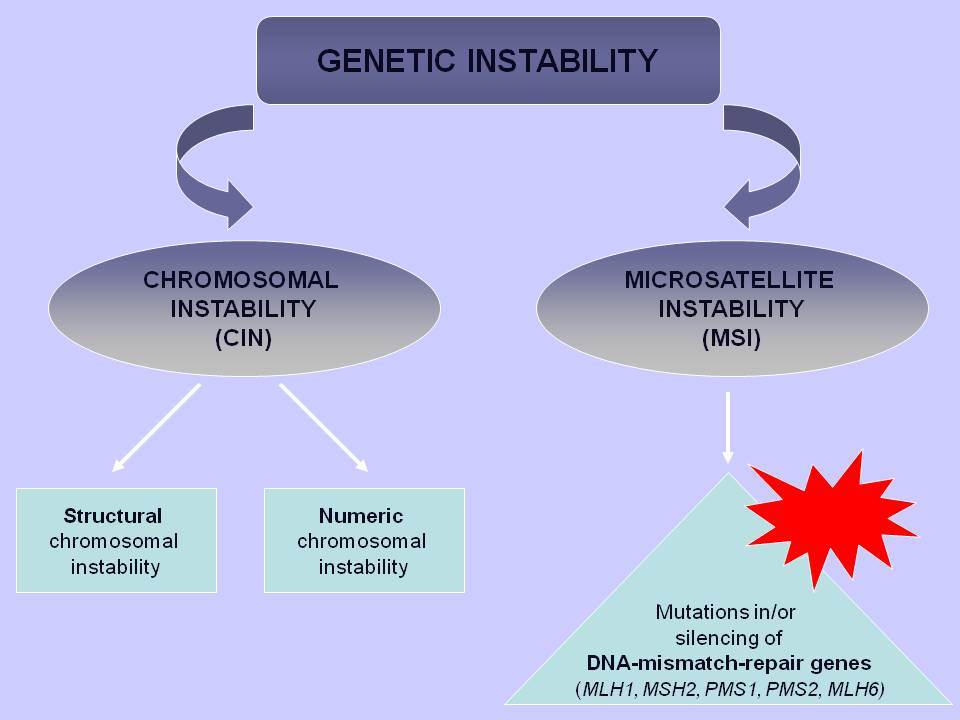 GENETIC INSTABILITY

CHROMOSOMAL INSTABILITY (CIN)

MICROSATELLITE INSTABILITY (MSI)

Structural chromosomal instability

Numeric chromosomal instability

Mutations in/or silencing of DNA-mismatch-repair genes (MLH1, MSH2, PMS1, PMS2, MLH6)